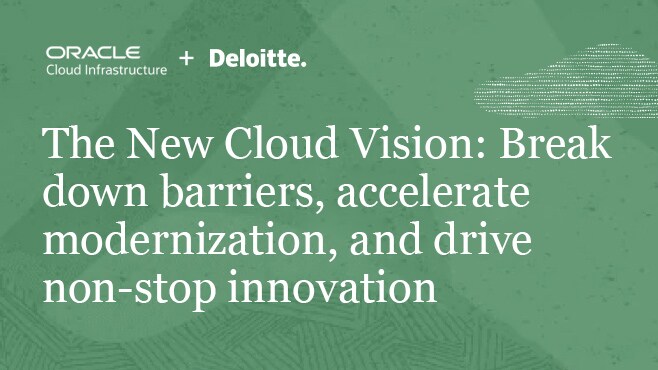 ORACLE
Cloud Infrastructure + Deloitte.

The New Cloud Vision: Break down barriers, accelerate modernization, and drive non-stop innovation